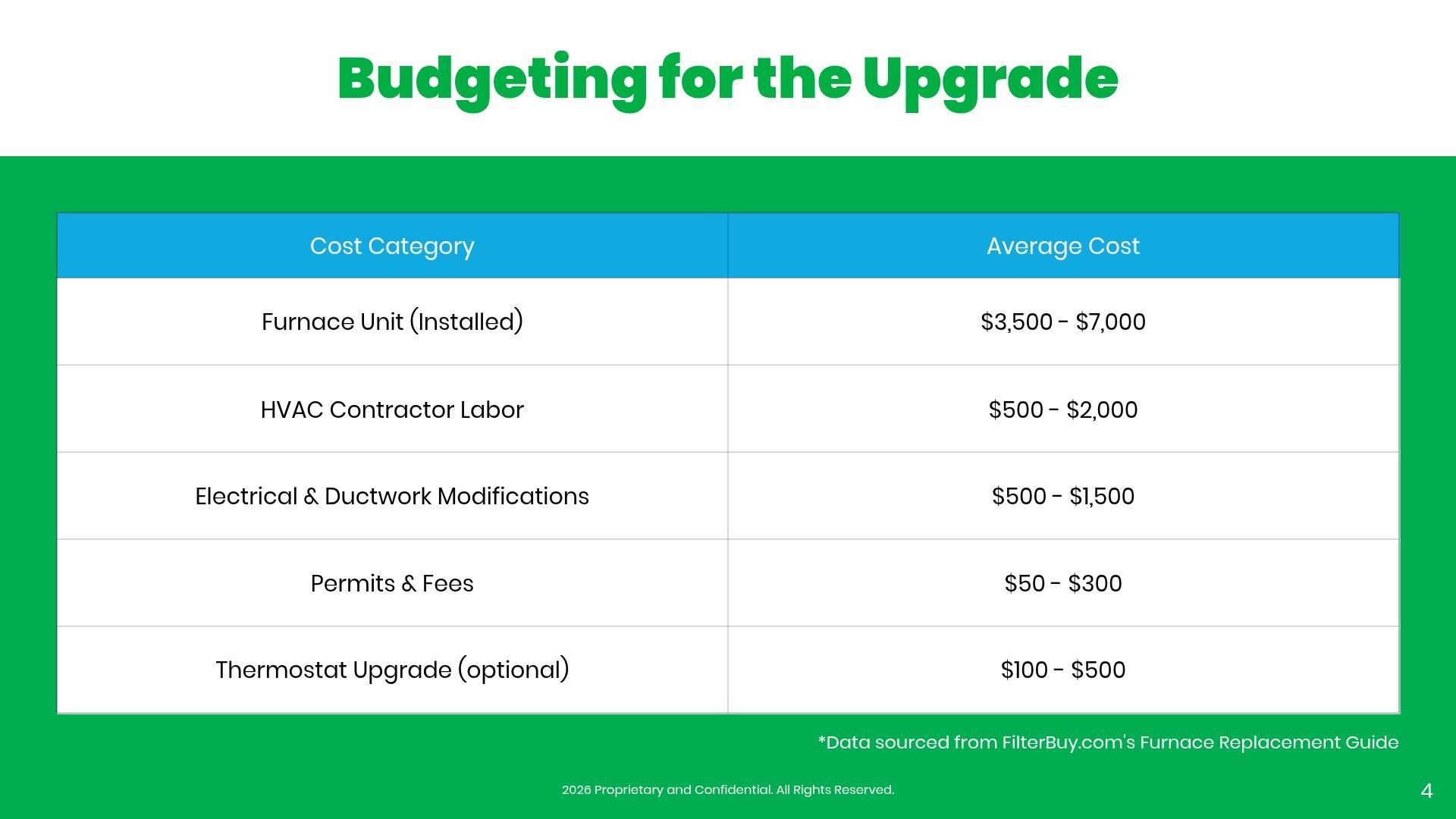 Budgeting for the Upgrade

| Cost Category | Average Cost |
|---|---|
| Furnace Unit (Installed) | \$3,500 - \$7,000 |
| HVAC Contractor Labor | \$500 - \$2,000 |
| Electrical & Ductwork Modifications | \$500 - \$1,500 |
| Permits & Fees | \$50 - \$300 |
| Thermostat Upgrade (optional) | \$100 - \$500 |

*Data sourced from FilterBuy.com's Furnace Replacement Guide

2026 Proprietary and Confidential. All Rights Reserved.

4